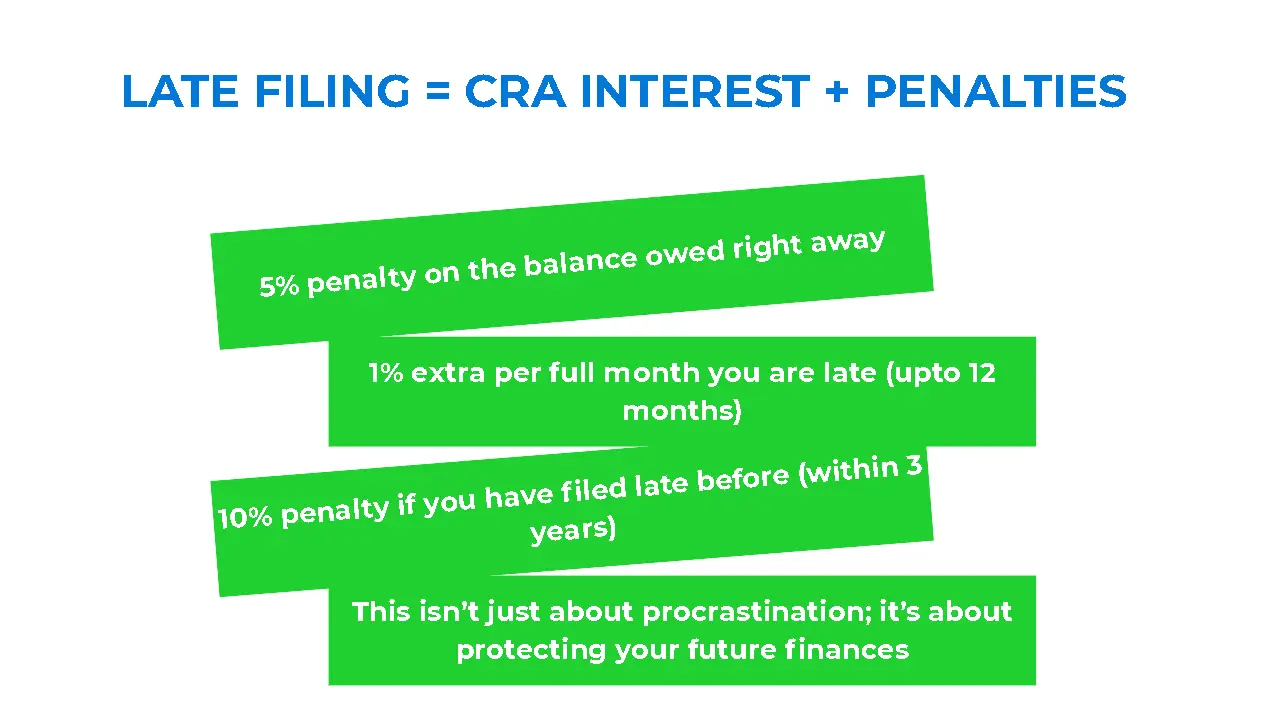 LATE FILING = CRA INTEREST + PENALTIES

5% penalty on the balance owed right away

1% extra per full month you are late (upto 12 months)

10% penalty if you have filed late before (within 3 years)

This isn't just about procrastination; it's about protecting your future finances